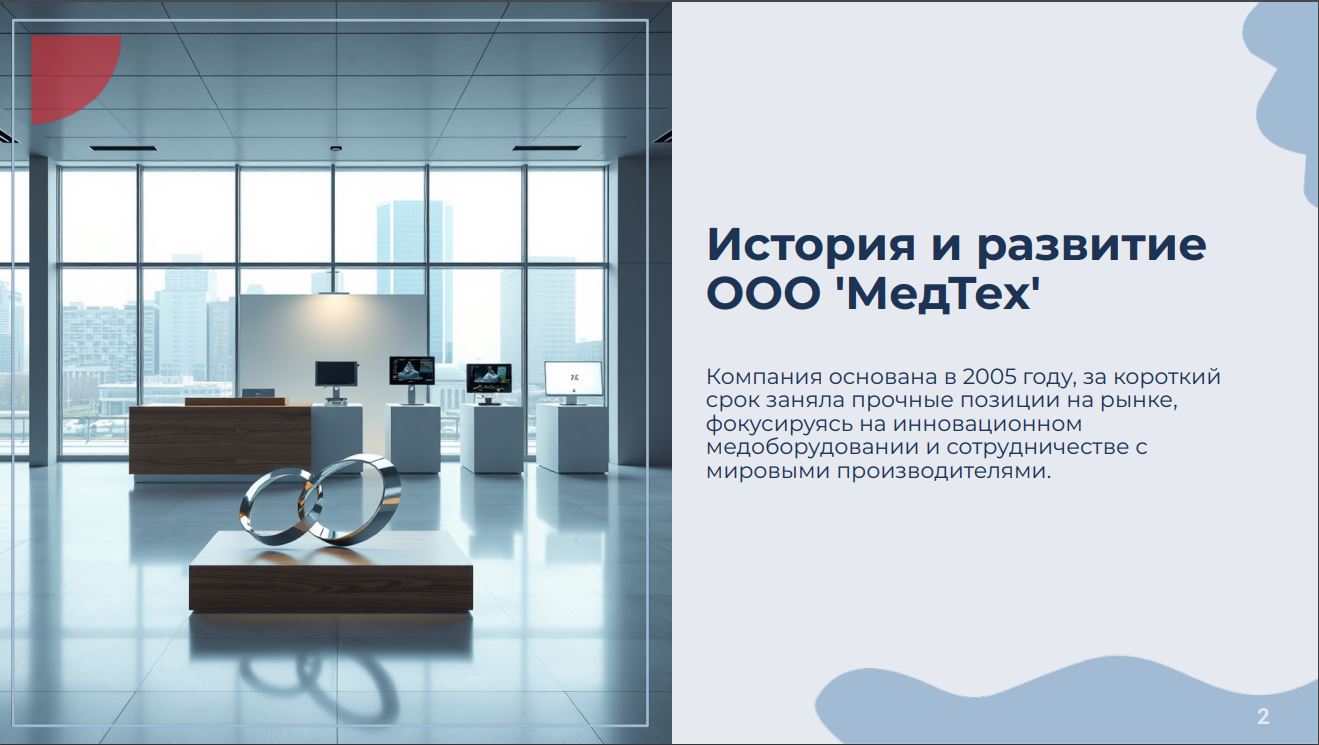 История и развитие ООО 'МедТех'

Компания основана в 2005 году, за короткий срок заняла прочные позиции на рынке, фокусируясь на инновационном медоборудовании и сотрудничестве с мировыми производителями.

2